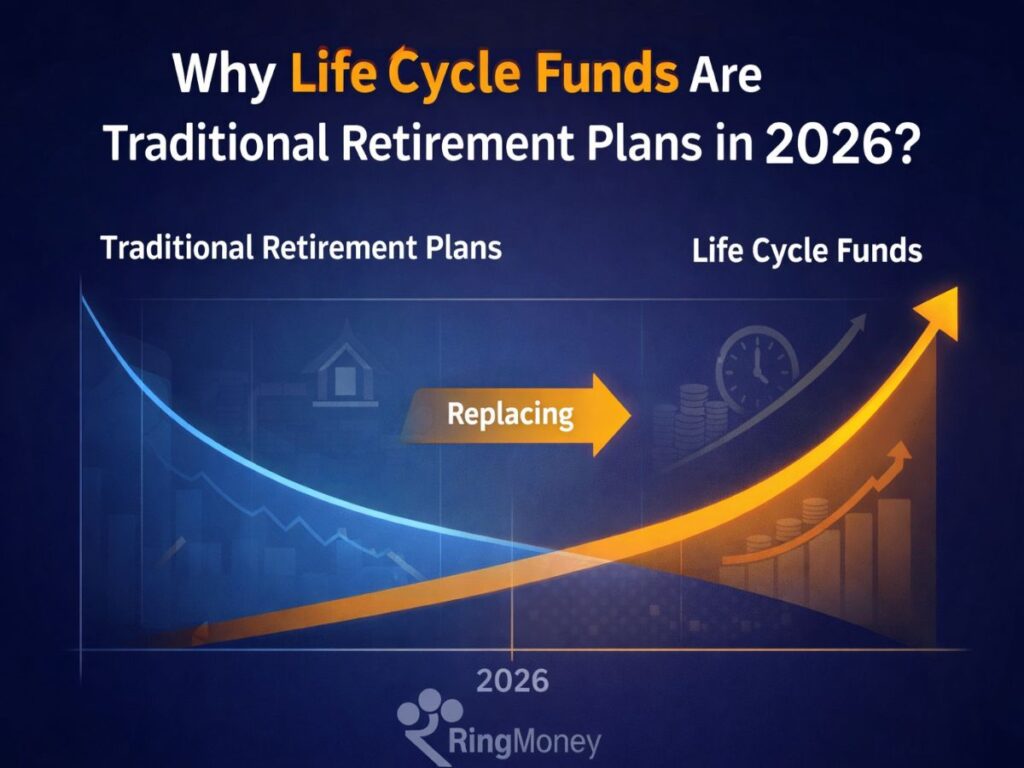 Why Life Cycle Funds Are Traditional Retirement Plans in 2026?

Traditional Retirement Plans

Life Cycle Funds

Replacing

2026

RingMoney